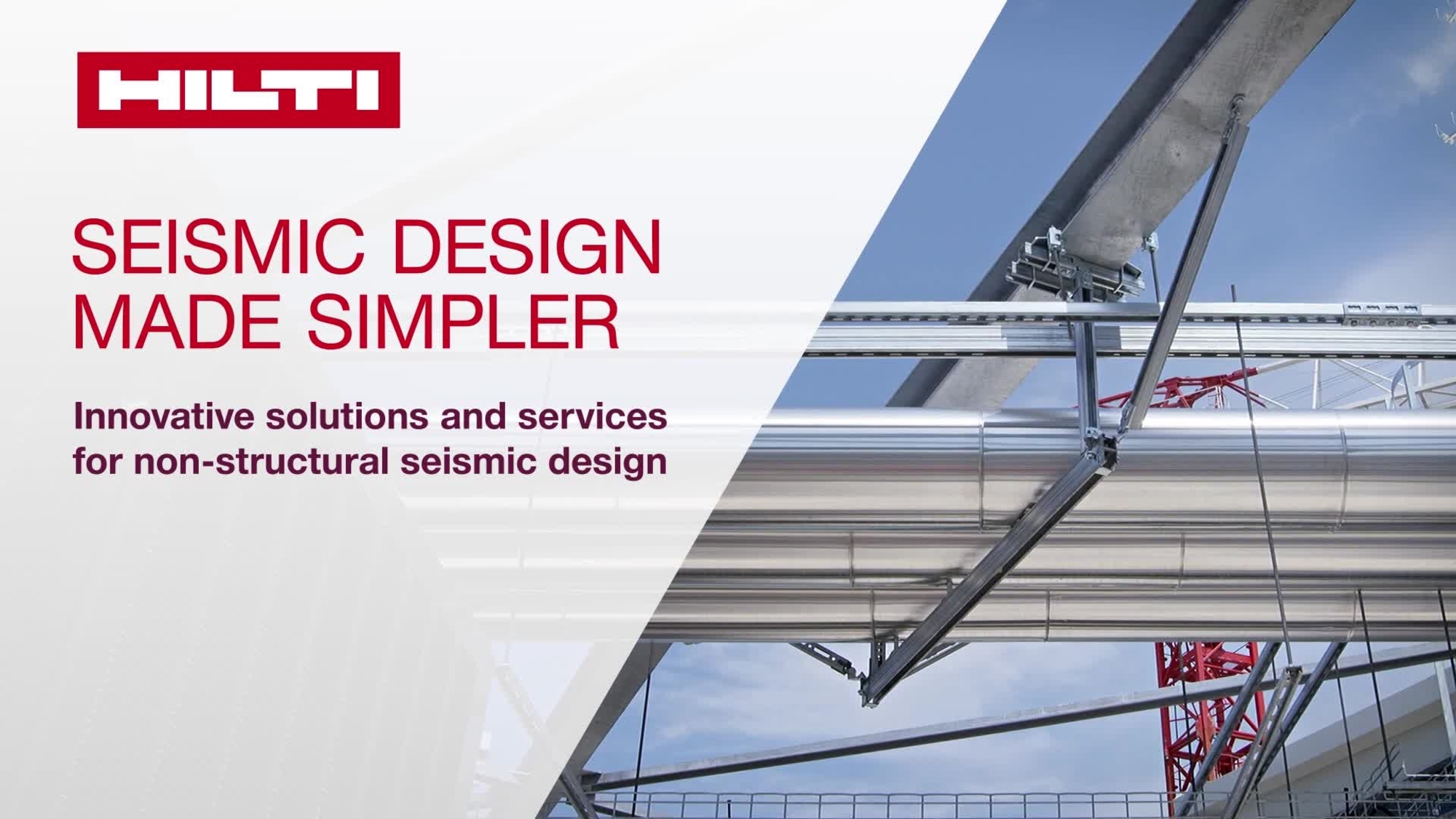 HILTI

SEISMIC DESIGN MADE SIMPLER

Innovative solutions and services for non-structural seismic design